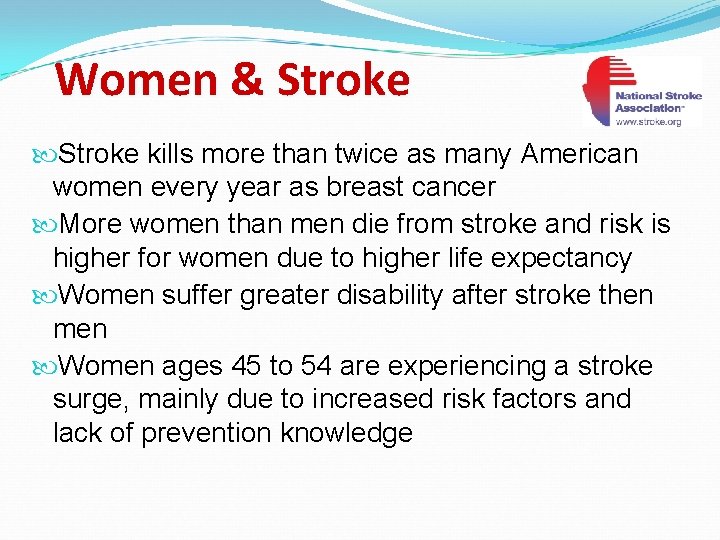 Women & Stroke

National Stroke Association™
www.stroke.org

Stroke kills more than twice as many American women every year as breast cancer

More women than men die from stroke and risk is higher for women due to higher life expectancy

Women suffer greater disability after stroke then men

Women ages 45 to 54 are experiencing a stroke surge, mainly due to increased risk factors and lack of prevention knowledge